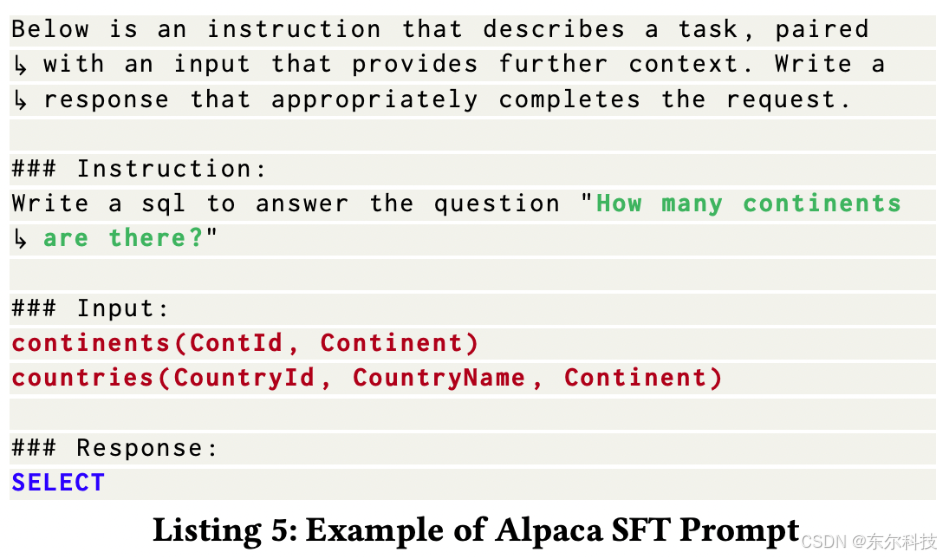 Below is an instruction that describes a task, paired
↳ with an input that provides further context. Write a
↳ response that appropriately completes the request.

### Instruction:
Write a sql to answer the question "How many continents
↳ are there?"

### Input:
continents(ContId, Continent)
countries(CountryId, CountryName, Continent)

### Response:
SELECT

Listing 5: Example of Alpaca SFT Prompt

CSDN @东尔科技